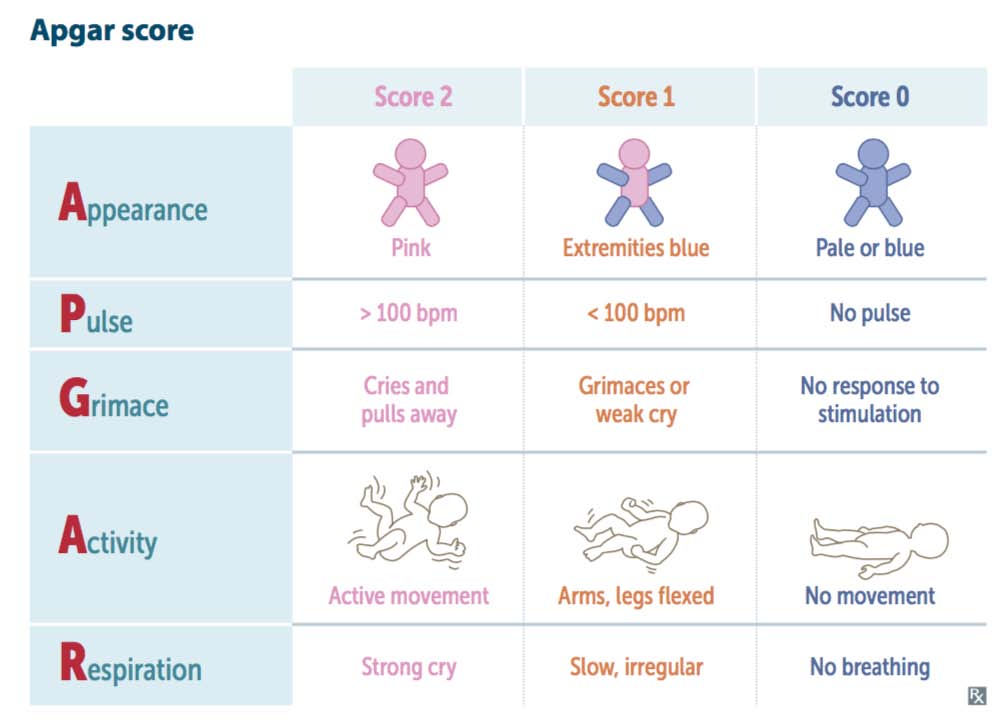 Apgar score

| | Score 2 | Score 1 | Score 0 |
|---|---|---|---|
| Appearance | Pink | Extremities blue | Pale or blue |
| Pulse | > 100 bpm | < 100 bpm | No pulse |
| Grimace | Cries and pulls away | Grimaces or weak cry | No response to stimulation |
| Activity | Active movement | Arms, legs flexed | No movement |
| Respiration | Strong cry | Slow, irregular | No breathing |

Rx